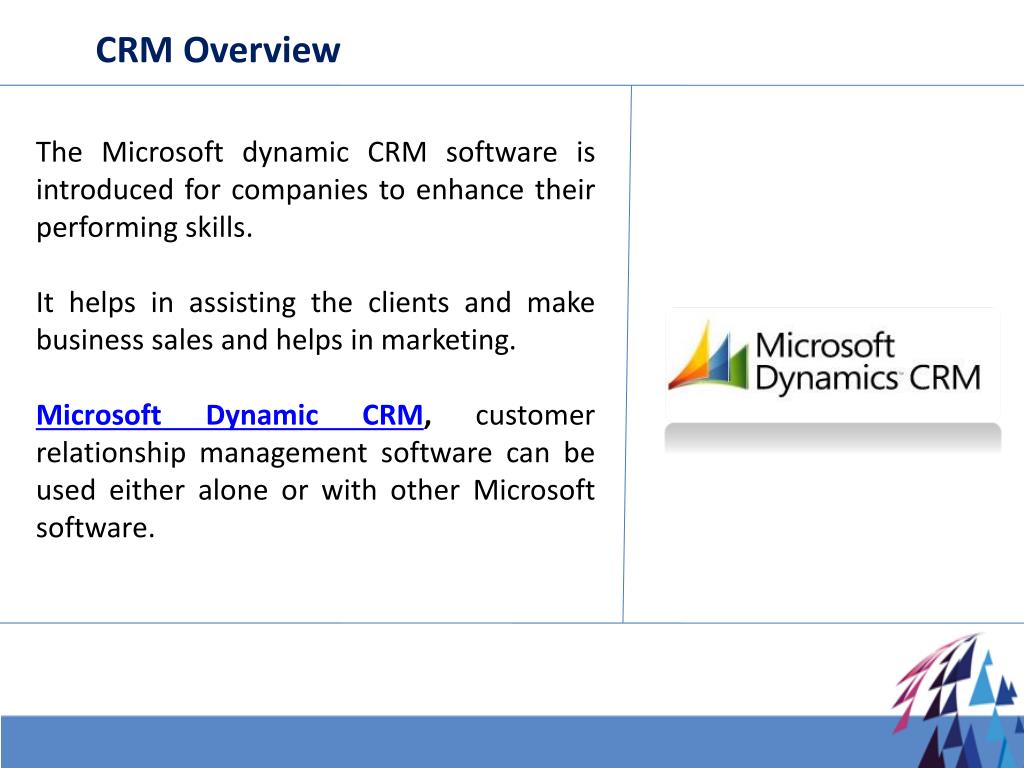 CRM Overview

The Microsoft dynamic CRM software is introduced for companies to enhance their performing skills.

It helps in assisting the clients and make business sales and helps in marketing.

Microsoft Dynamic CRM, customer relationship management software can be used either alone or with other Microsoft software.

Microsoft Dynamics CRM